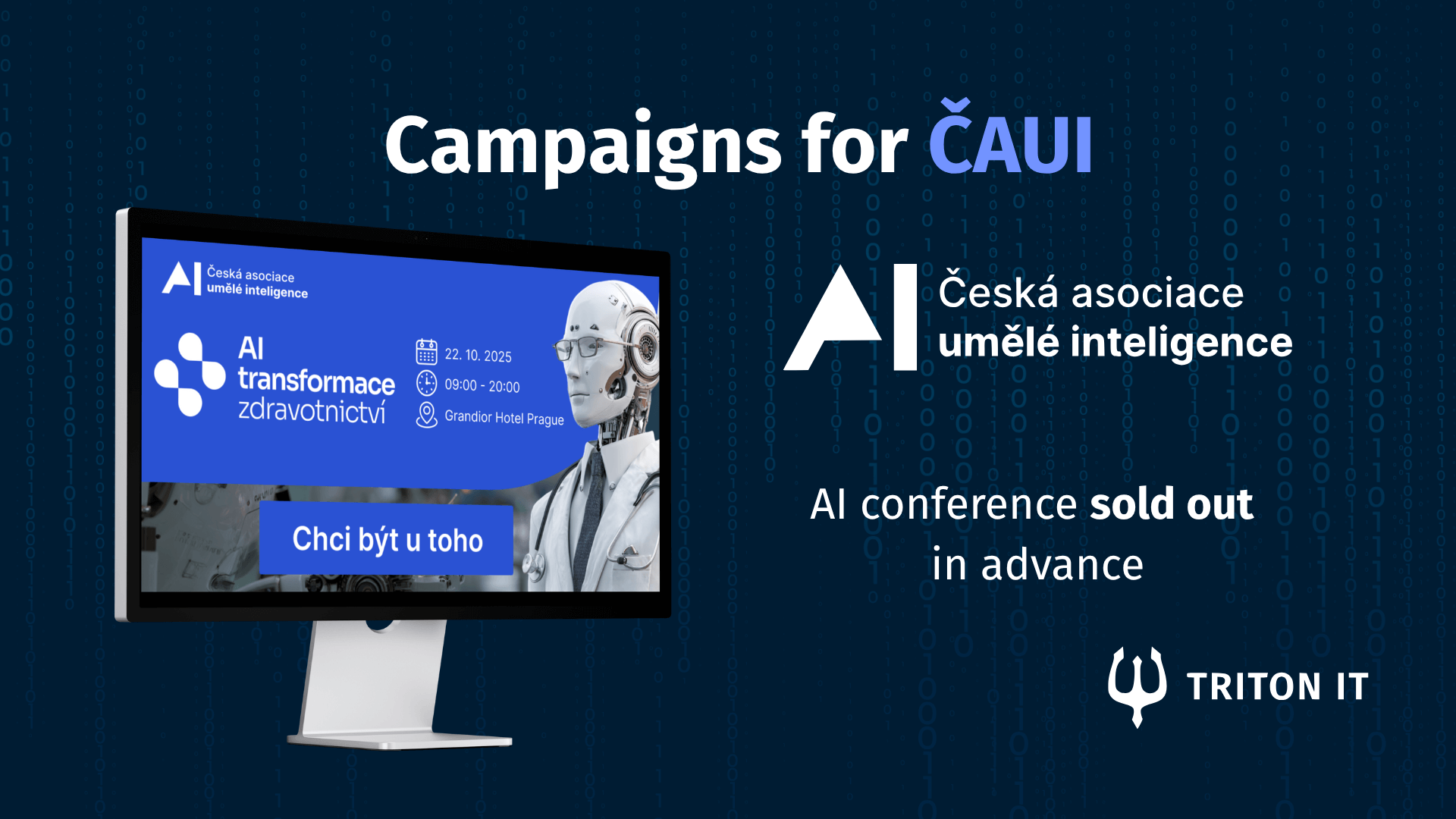 Campaigns for ČAUI

AI Česká asociace umělé inteligence

AI transformace zdravotnictví

22. 10. 2025

09:00 - 20:00

Grandior Hotel Prague

Chci být u toho

AI Česká asociace umělé inteligence

AI conference sold out in advance

TRITON IT